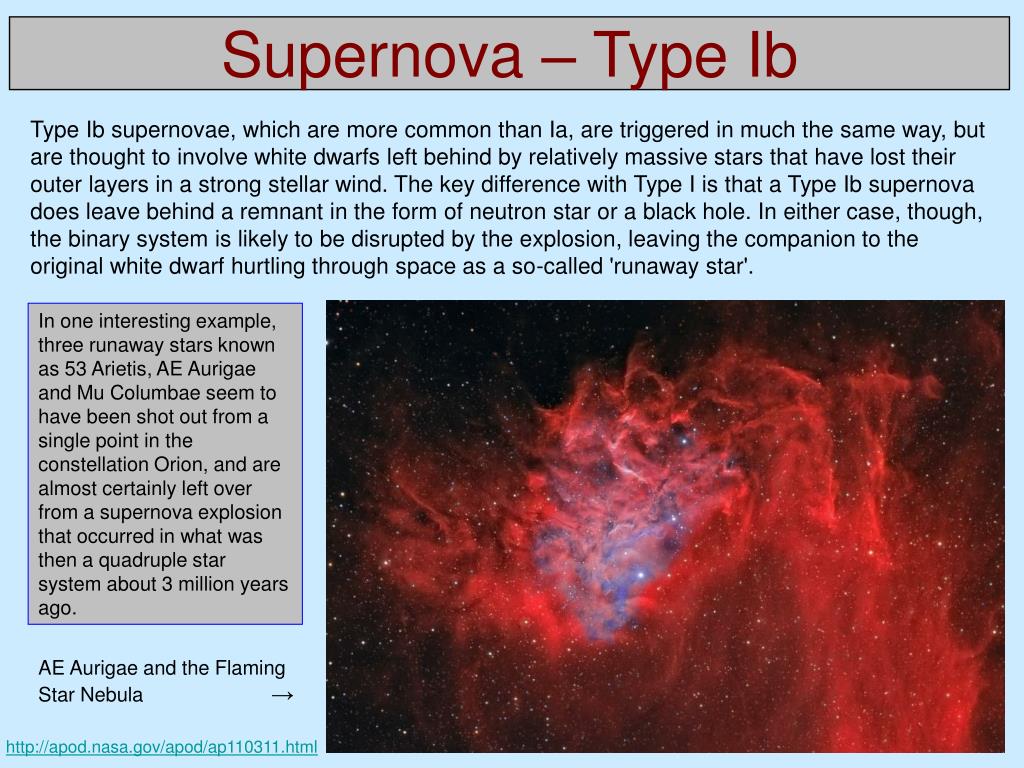 Supernova – Type Ib

Type Ib supernovae, which are more common than Ia, are triggered in much the same way, but are thought to involve white dwarfs left behind by relatively massive stars that have lost their outer layers in a strong stellar wind. The key difference with Type I is that a Type Ib supernova does leave behind a remnant in the form of neutron star or a black hole. In either case, though, the binary system is likely to be disrupted by the explosion, leaving the companion to the original white dwarf hurtling through space as a so-called 'runaway star'.

In one interesting example, three runaway stars known as 53 Arietis, AE Aurigae and Mu Columbae seem to have been shot out from a single point in the constellation Orion, and are almost certainly left over from a supernova explosion that occurred in what was then a quadruple star system about 3 million years ago.

AE Aurigae and the Flaming Star Nebula →

http://apod.nasa.gov/apod/ap110311.html